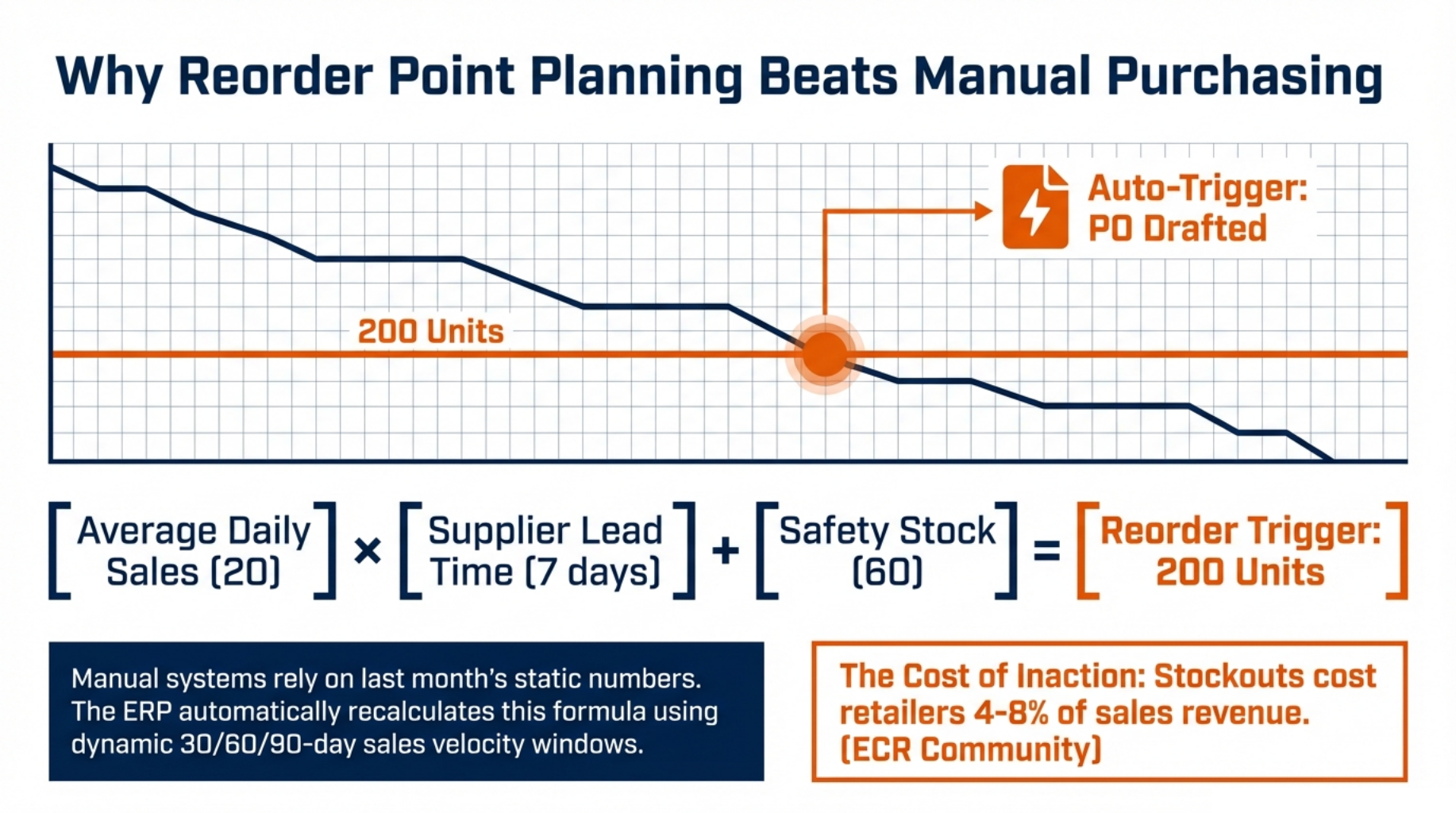 Why Reorder Point Planning Beats Manual Purchasing

Auto-Trigger: PO Drafted

200 Units

[Average Daily Sales (20)] × [Supplier Lead Time (7 days)] + [Safety Stock (60)] = [Reorder Trigger: 200 Units]

Manual systems rely on last month's static numbers. The ERP automatically recalculates this formula using dynamic 30/60/90-day sales velocity windows.

The Cost of Inaction: Stockouts cost retailers 4-8% of sales revenue. (ECR Community)